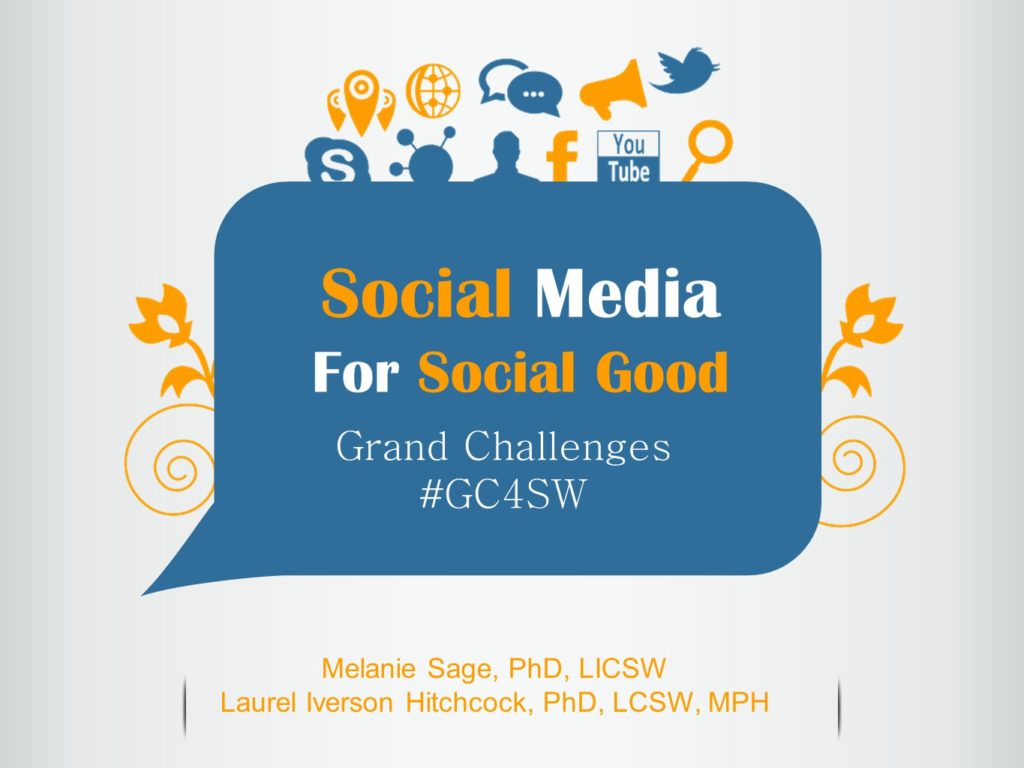 You Tube

Social Media
For Social Good

Grand Challenges
#GC4SW

Melanie Sage, PhD, LICSW
Laurel Iverson Hitchcock, PhD, LCSW, MPH